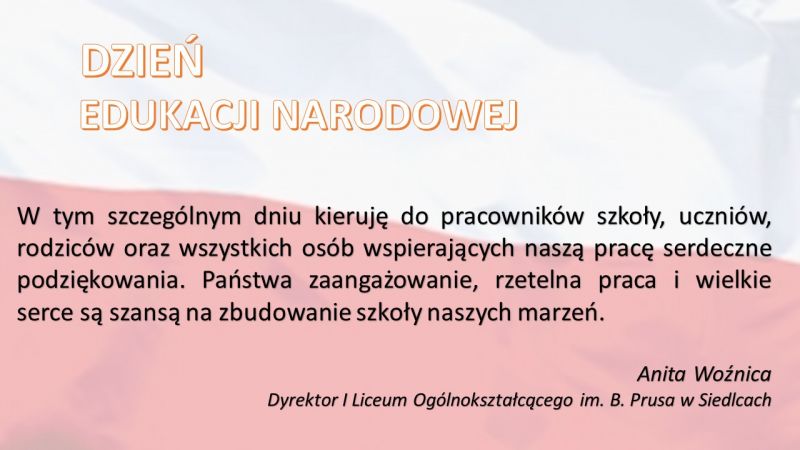 DZIEŃ
EDUKACJI NARODOWEJ

W tym szczególnym dniu kieruję do pracowników szkoły, uczniów, rodziców oraz wszystkich osób wspierających naszą pracę serdeczne podziękowania. Państwa zaangażowanie, rzetelna praca i wielkie serce są szansą na zbudowanie szkoły naszych marzeń.

Anita Woźnica
Dyrektor I Liceum Ogólnokształcącego im. B. Prusa w Siedlcach